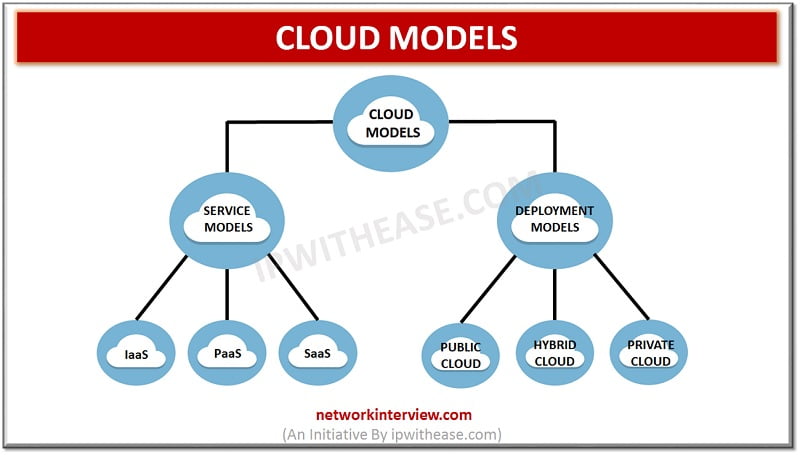 CLOUD MODELS

CLOUD MODELS

SERVICE MODELS

DEPLOYMENT MODELS

IaaS

PaaS

SaaS

PUBLIC CLOUD

HYBRID CLOUD

PRIVATE CLOUD

IPWITHEASE.COM

networkinterview.com
(An Initiative By ipwithease.com)